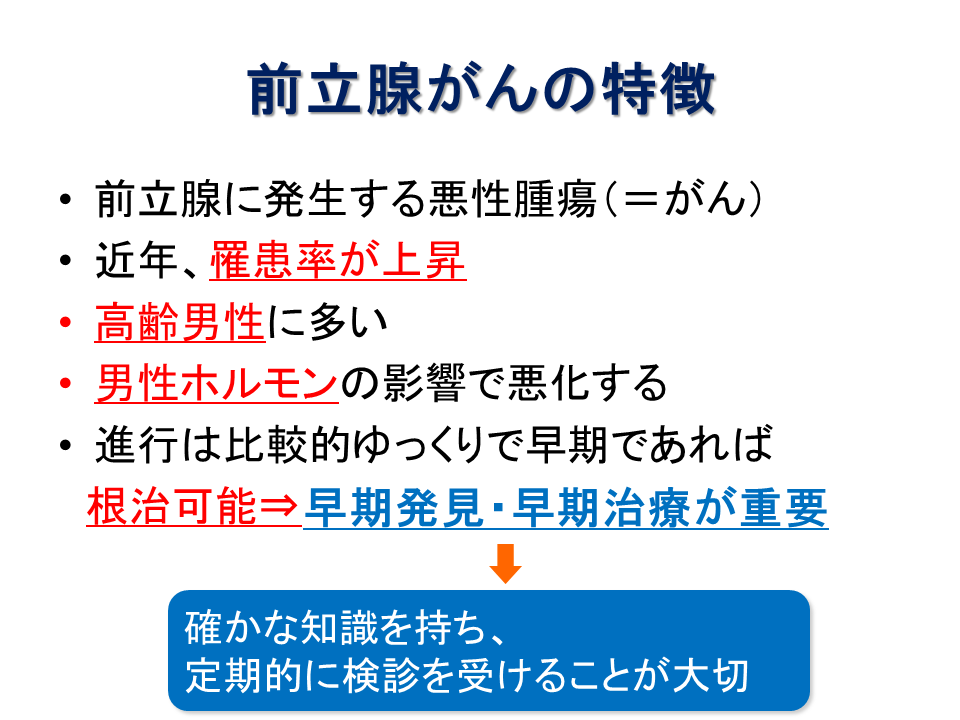 前立腺がんの特徴

• 前立腺に発生する悪性腫瘍(＝がん)
• 近年、罹患率が上昇
• 高齢男性に多い
• 男性ホルモンの影響で悪化する
• 進行は比較的ゆっくりで早期であれば

根治可能⇒早期発見・早期治療が重要

確かな知識を持ち、
定期的に検診を受けることが大切